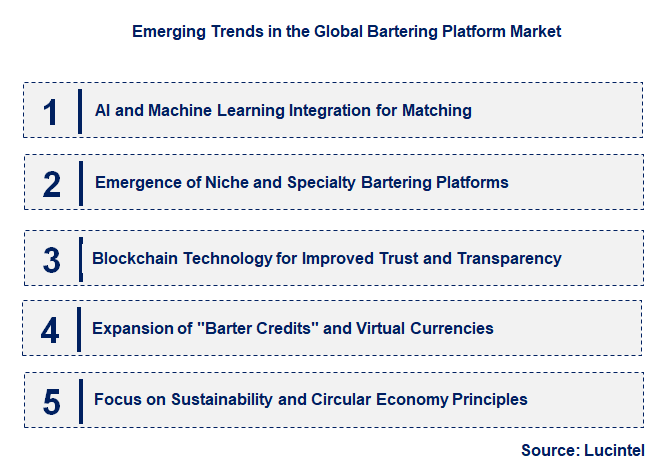 Emerging Trends in the Global Bartering Platform Market

1 AI and Machine Learning Integration for Matching

2 Emergence of Niche and Specialty Bartering Platforms

3 Blockchain Technology for Improved Trust and Transparency

4 Expansion of "Barter Credits" and Virtual Currencies

5 Focus on Sustainability and Circular Economy Principles

Source: Lucintel